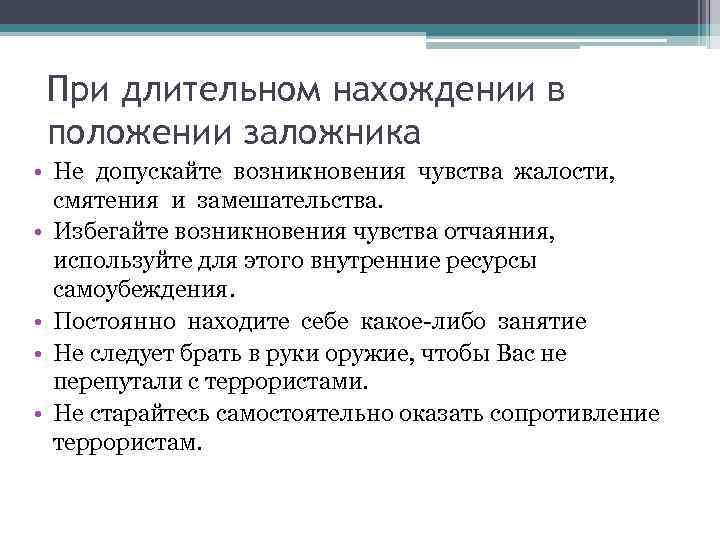 При длительном нахождении в положении заложника

• Не допускайте возникновения чувства жалости, смятения и замешательства.
• Избегайте возникновения чувства отчаяния, используйте для этого внутренние ресурсы самоубеждения.
• Постоянно находите себе какое-либо занятие
• Не следует брать в руки оружие, чтобы Вас не перепутали с террористами.
• Не старайтесь самостоятельно оказать сопротивление террористам.